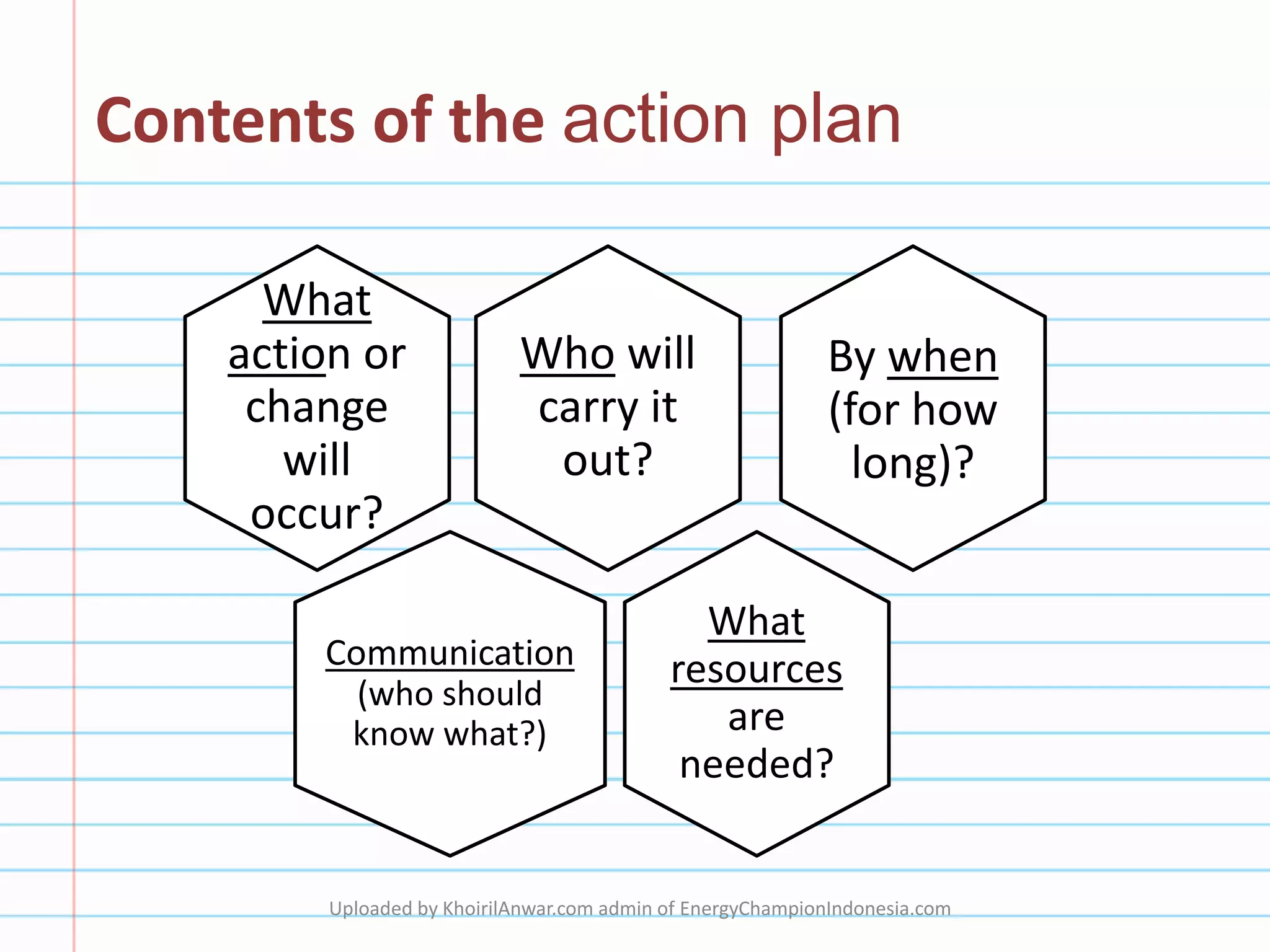 Contents of the action plan

What action or change will occur?

Who will carry it out?

By when (for how long)?

Communication (who should know what?)

What resources are needed?

Uploaded by KhoirilAnwar.com admin of EnergyChampionIndonesia.com